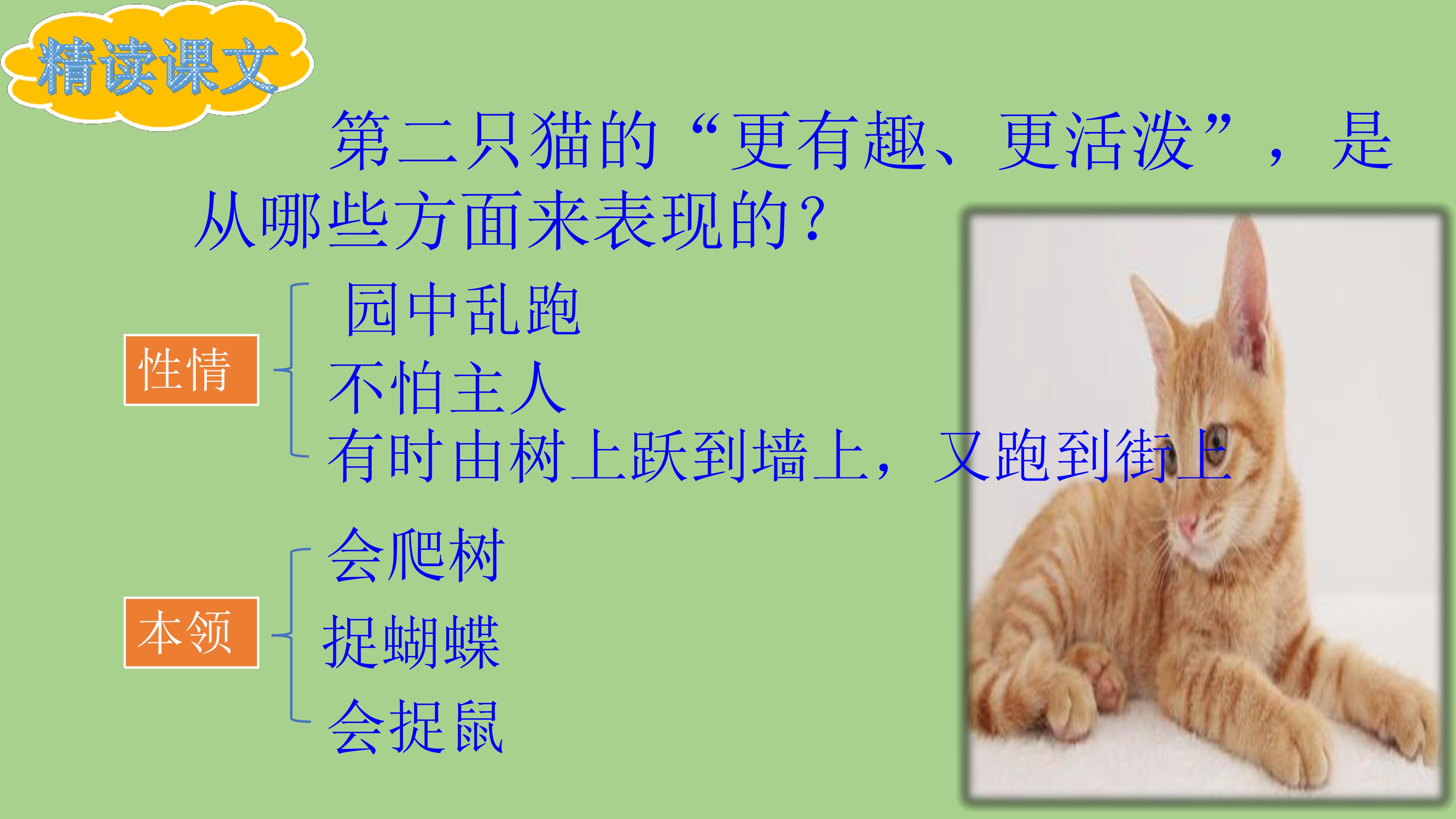 精读课文

第二只猫的“更有趣、更活泼”，是从哪些方面来表现的？

性情

园中乱跑
不怕主人
有时由树上跃到墙上，又跑到街上

本领

会爬树
捉蝴蝶
会捉鼠